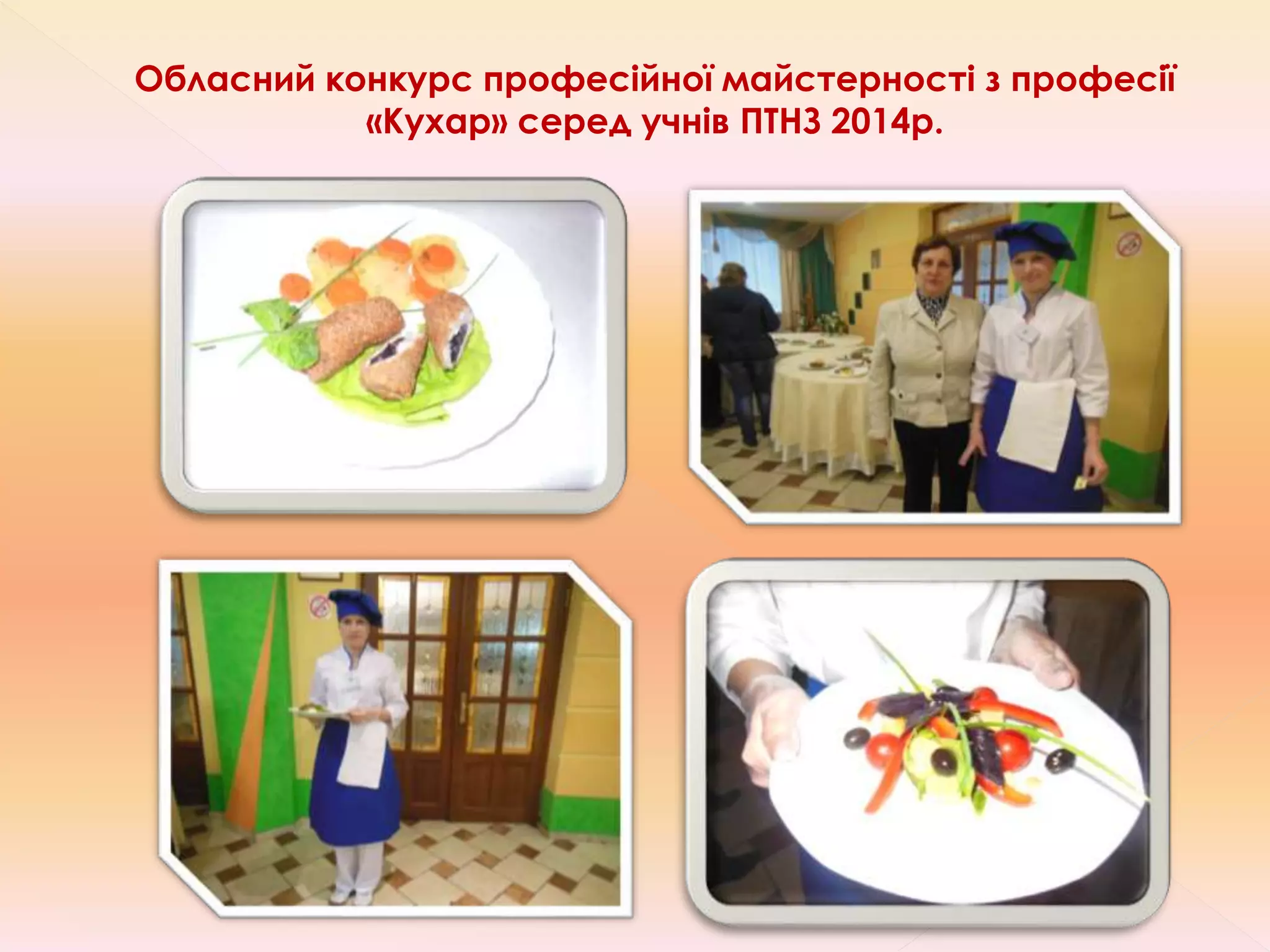 Обласний конкурс професійної майстерності з професії «Кухар» серед учнів ПТНЗ 2014р.